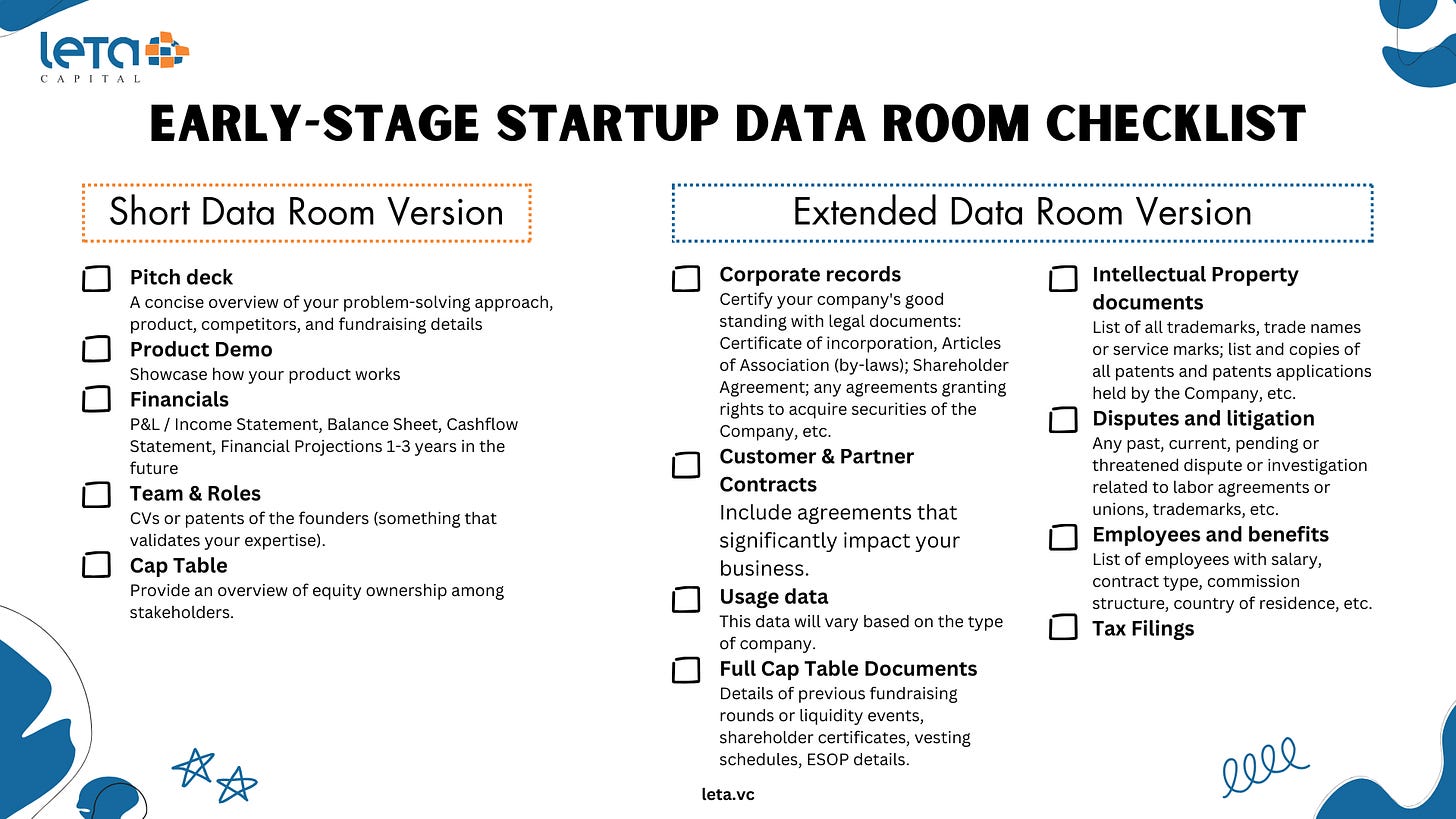 leta
CAPITAL

EARLY-STAGE STARTUP DATA ROOM CHECKLIST

Short Data Room Version

Pitch deck
A concise overview of your problem-solving approach, product, competitors, and fundraising details

Product Demo
Showcase how your product works

Financials
P&L / Income Statement, Balance Sheet, Cashflow Statement, Financial Projections 1-3 years in the future

Team & Roles
CVs or patents of the founders (something that validates your expertise).

Cap Table
Provide an overview of equity ownership among stakeholders.

Extended Data Room Version

Corporate records
Certify your company's good standing with legal documents: Certificate of incorporation, Articles of Association (by-laws); Shareholder Agreement; any agreements granting rights to acquire securities of the Company, etc.

Customer & Partner Contracts
Include agreements that significantly impact your business.

Usage data
This data will vary based on the type of company.

Full Cap Table Documents
Details of previous fundraising rounds or liquidity events, shareholder certificates, vesting schedules, ESOP details.

Intellectual Property documents
List of all trademarks, trade names or service marks; list and copies of all patents and patents applications held by the Company, etc.

Disputes and litigation
Any past, current, pending or threatened dispute or investigation related to labor agreements or unions, trademarks, etc.

Employees and benefits
List of employees with salary, contract type, commission structure, country of residence, etc.

Tax Filings

leta.vc